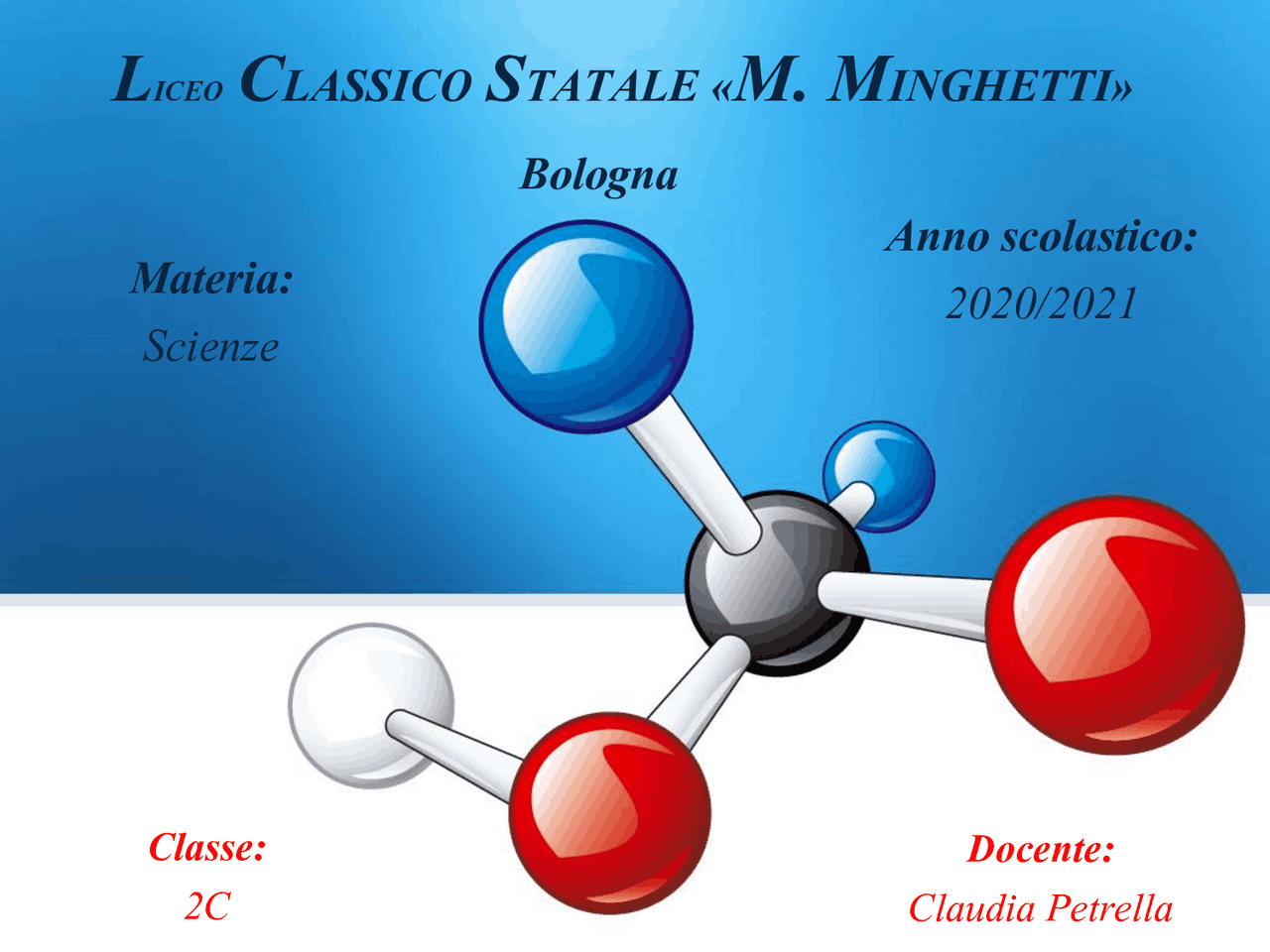 LICEO CLASSICO STATALE «M. MINGHETTI»

Bologna

Materia:
Scienze

Anno scolastico:
2020/2021

Classe:
2C

Docente:
Claudia Petrella